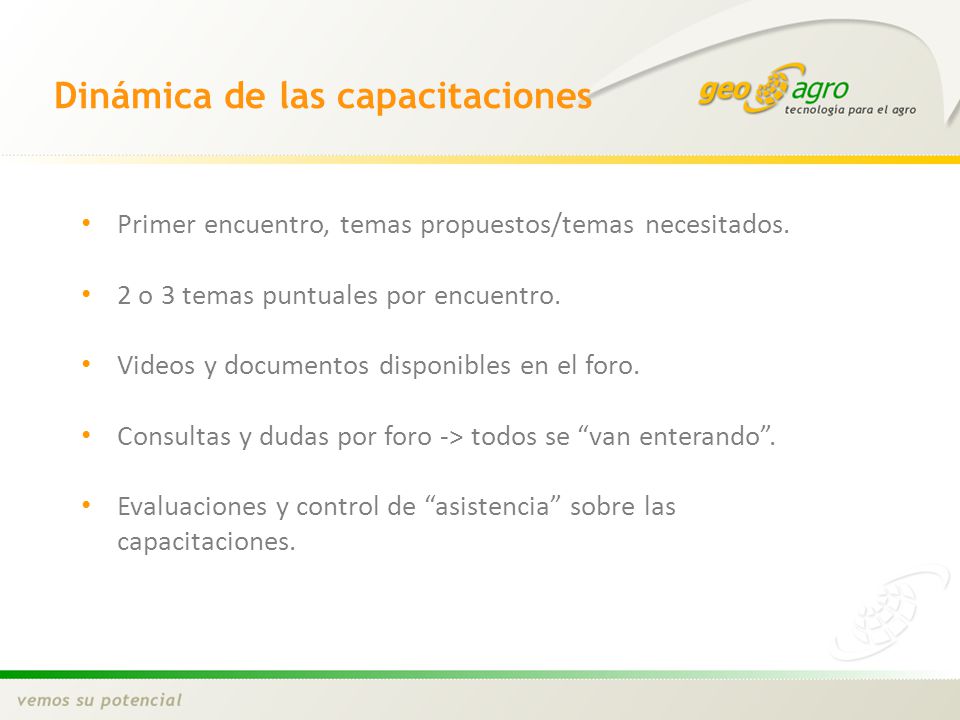 Dinámica de las capacitaciones

geo agro
tecnología para el agro

• Primer encuentro, temas propuestos/temas necesitados.

• 2 o 3 temas puntuales por encuentro.

• Videos y documentos disponibles en el foro.

• Consultas y dudas por foro -> todos se “van enterando”.

• Evaluaciones y control de “asistencia” sobre las capacitaciones.

vemos su potencial